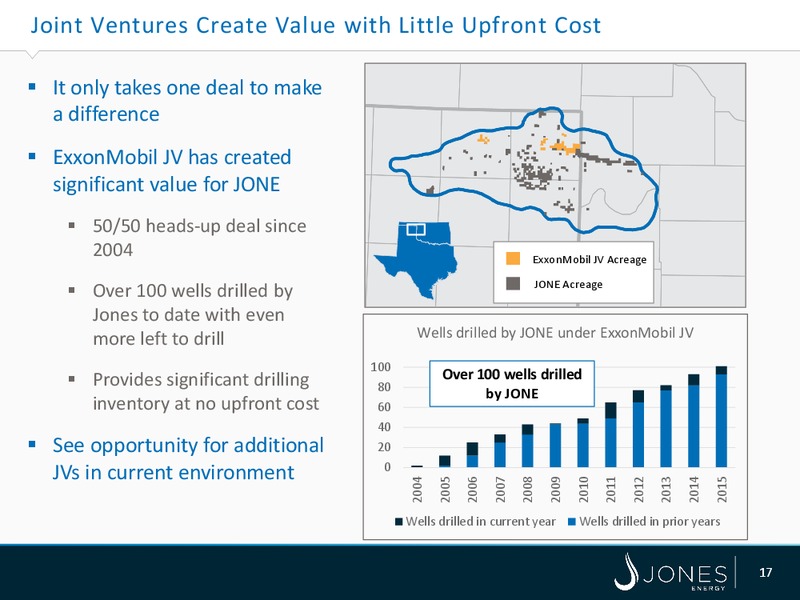 Joint Ventures Create Value with Little Upfront Cost

▪ It only takes one deal to make a difference

▪ ExxonMobil JV has created significant value for JONE

▪ 50/50 heads-up deal since 2004

▪ Over 100 wells drilled by Jones to date with even more left to drill

▪ Provides significant drilling inventory at no upfront cost

▪ See opportunity for additional JVs in current environment

ExxonMobil JV Acreage
JONE Acreage

Wells drilled by JONE under ExxonMobil JV

Over 100 wells drilled by JONE

100
80
60
40
20
0

2004 2005 2006 2007 2008 2009 2010 2011 2012 2013 2014 2015

Wells drilled in current year   Wells drilled in prior years

JONES ENERGY

17